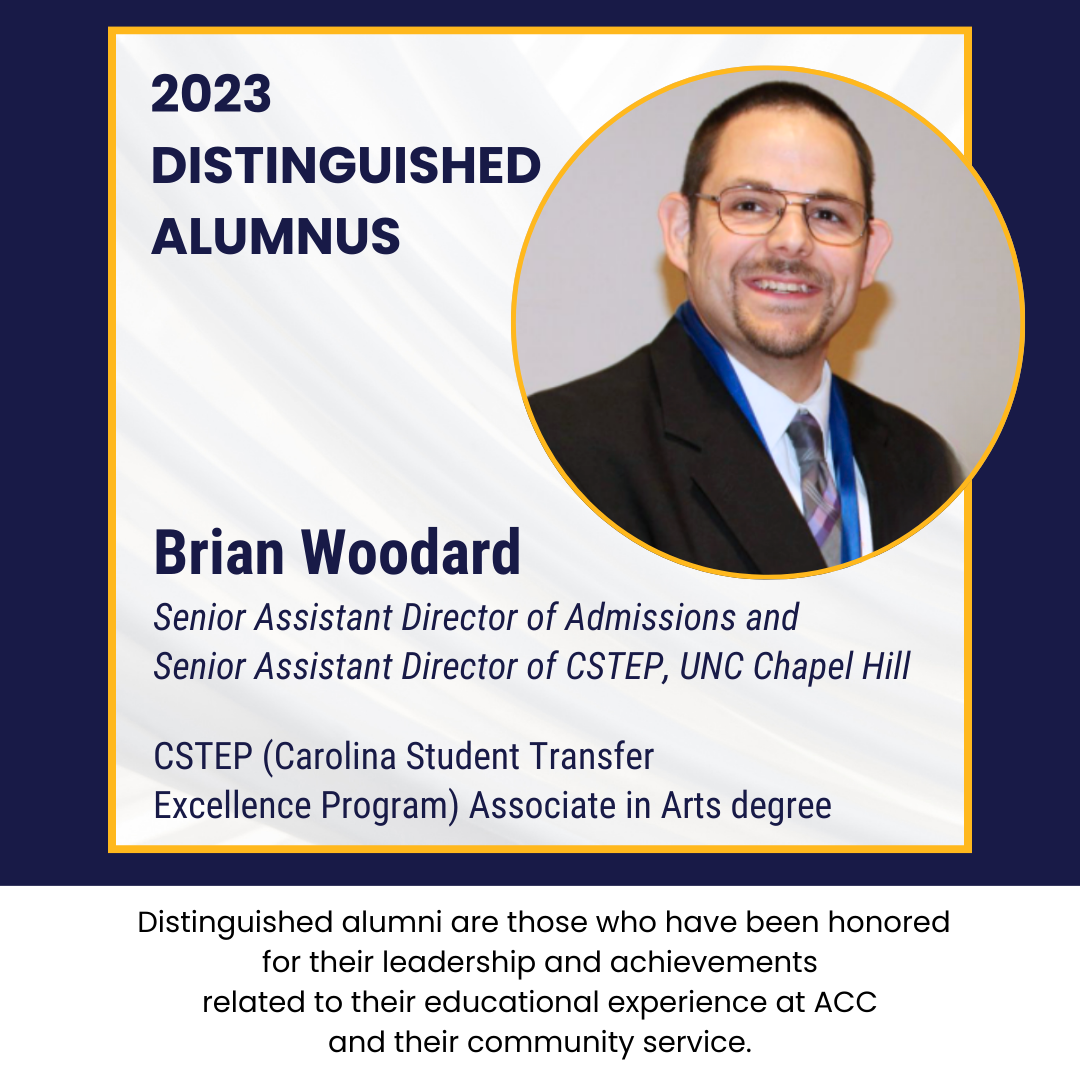 2023
DISTINGUISHED
ALUMNUS

Brian Woodard

Senior Assistant Director of Admissions and
Senior Assistant Director of CSTEP, UNC Chapel Hill

CSTEP (Carolina Student Transfer
Excellence Program) Associate in Arts degree

Distinguished alumni are those who have been honored for their leadership and achievements related to their educational experience at ACC and their community service.